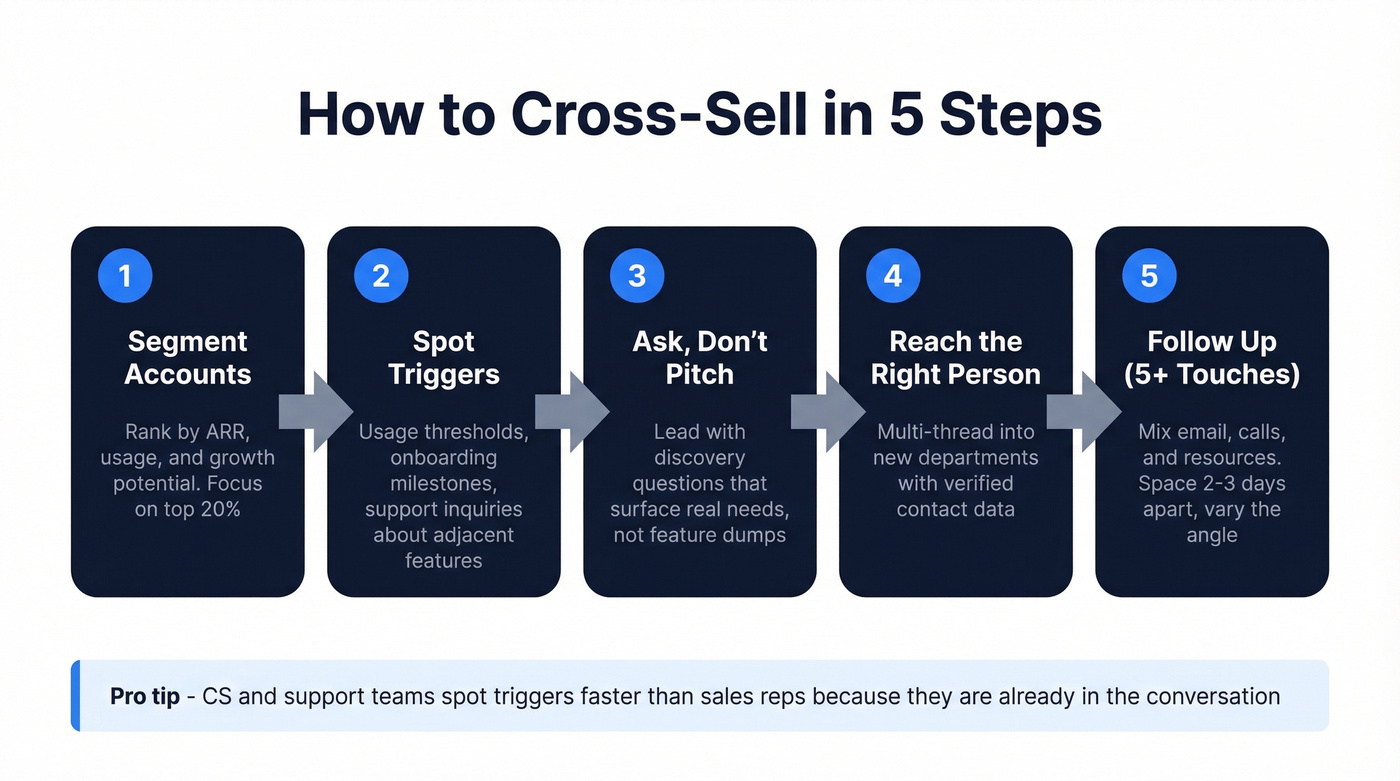 How to Cross-Sell in 5 Steps

1

Segment Accounts

Rank by ARR, usage, and growth potential. Focus on top 20%

2

Spot Triggers

Usage thresholds, onboarding milestones, support inquiries about adjacent features

3

Ask, Don't Pitch

Lead with discovery questions that surface real needs, not feature dumps

4

Reach the Right Person

Multi-thread into new departments with verified contact data

5

Follow Up (5+ Touches)

Mix email, calls, and resources. Space 2-3 days apart, vary the angle

Pro tip - CS and support teams spot triggers faster than sales reps because they are already in the conversation